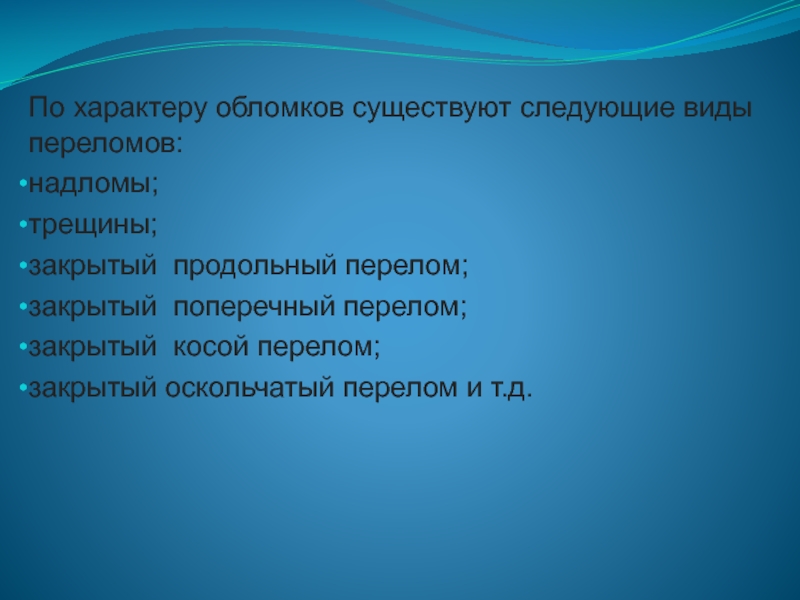 По характеру обломков существуют следующие виды переломов:

•надломы;

•трещины;

•закрытый  продольный перелом;

•закрытый  поперечный перелом;

•закрытый  косой перелом;

•закрытый оскольчатый перелом и т.д.